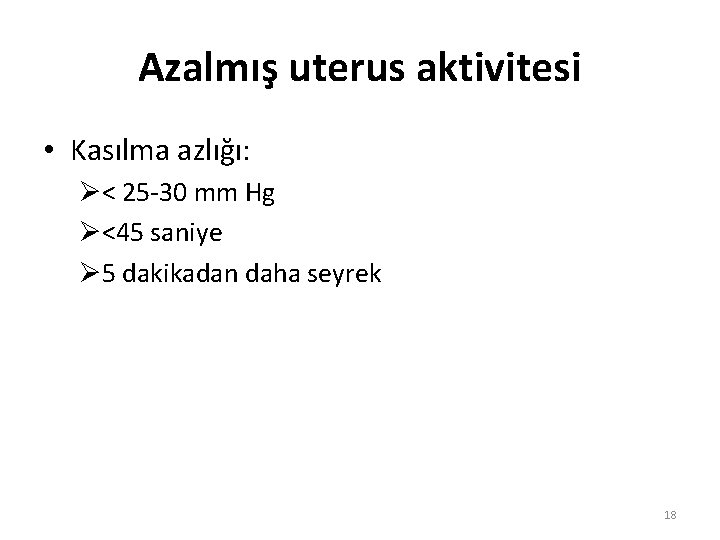 Azalmış uterus aktivitesi

• Kasılma azlığı:
➢< 25-30 mm Hg
➢<45 saniye
➢5 dakikadan daha seyrek

18